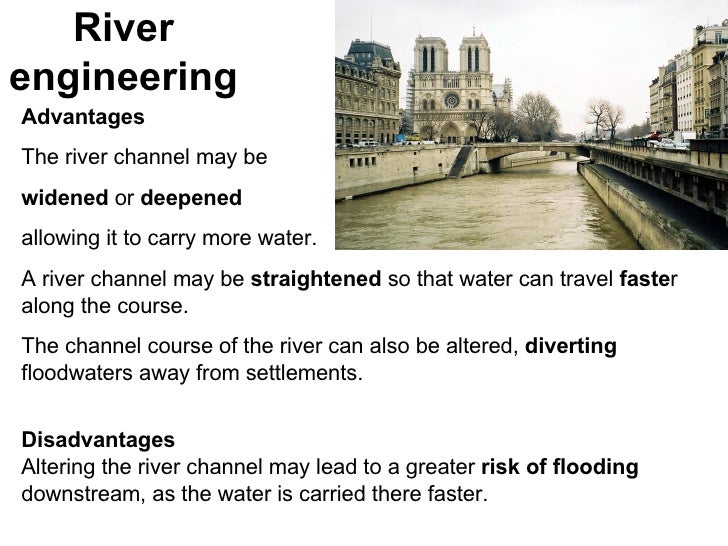 River engineering

Advantages

The river channel may be

widened or deepened

allowing it to carry more water.

A river channel may be straightened so that water can travel faster along the course.

The channel course of the river can also be altered, diverting floodwaters away from settlements.

Disadvantages
Altering the river channel may lead to a greater risk of flooding downstream, as the water is carried there faster.